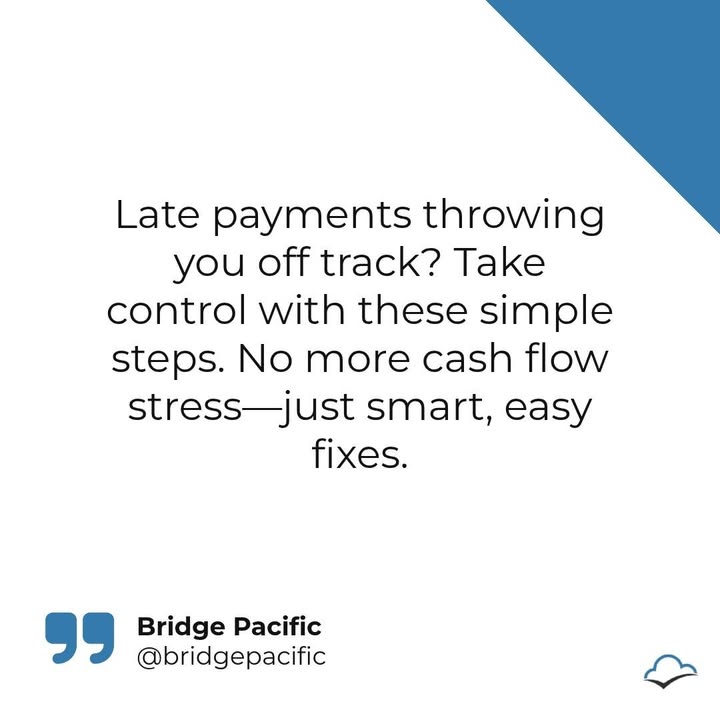 Late payments throwing you off track? Take control with these simple steps. No more cash flow stress—just smart, easy fixes.

Bridge Pacific
@bridgepacific